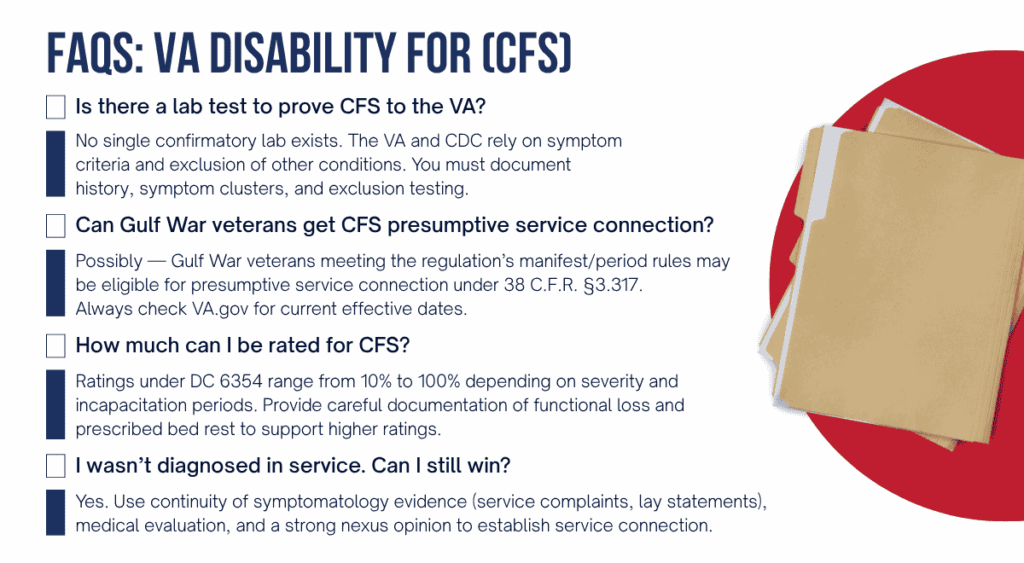 FAQS: VA DISABILITY FOR (CFS)

Is there a lab test to prove CFS to the VA?

No single confirmatory lab exists. The VA and CDC rely on symptom criteria and exclusion of other conditions. You must document history, symptom clusters, and exclusion testing.

Can Gulf War veterans get CFS presumptive service connection?

Possibly — Gulf War veterans meeting the regulation's manifest/period rules may be eligible for presumptive service connection under 38 C.F.R. §3.317. Always check VA.gov for current effective dates.

How much can I be rated for CFS?

Ratings under DC 6354 range from 10% to 100% depending on severity and incapacitation periods. Provide careful documentation of functional loss and prescribed bed rest to support higher ratings.

I wasn't diagnosed in service. Can I still win?

Yes. Use continuity of symptomatology evidence (service complaints, lay statements), medical evaluation, and a strong nexus opinion to establish service connection.